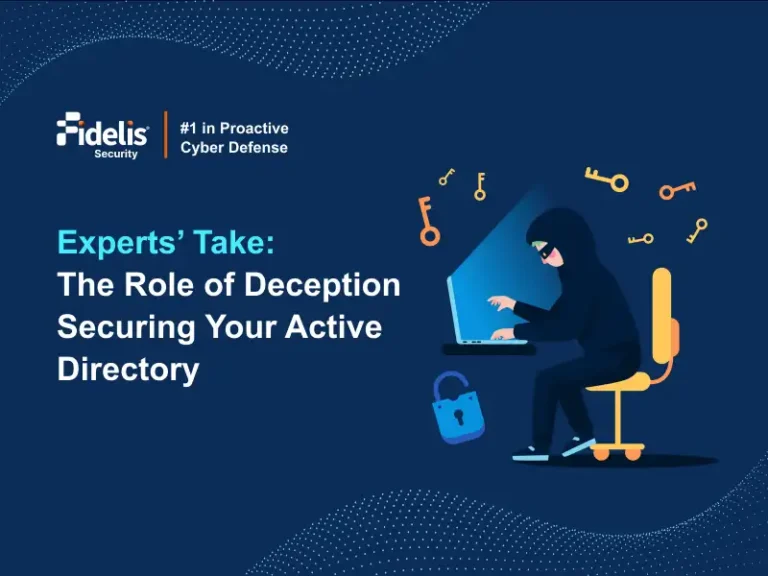 Fidelis Security

#1 in Proactive Cyber Defense

Experts' Take:
The Role of Deception Securing Your Active Directory